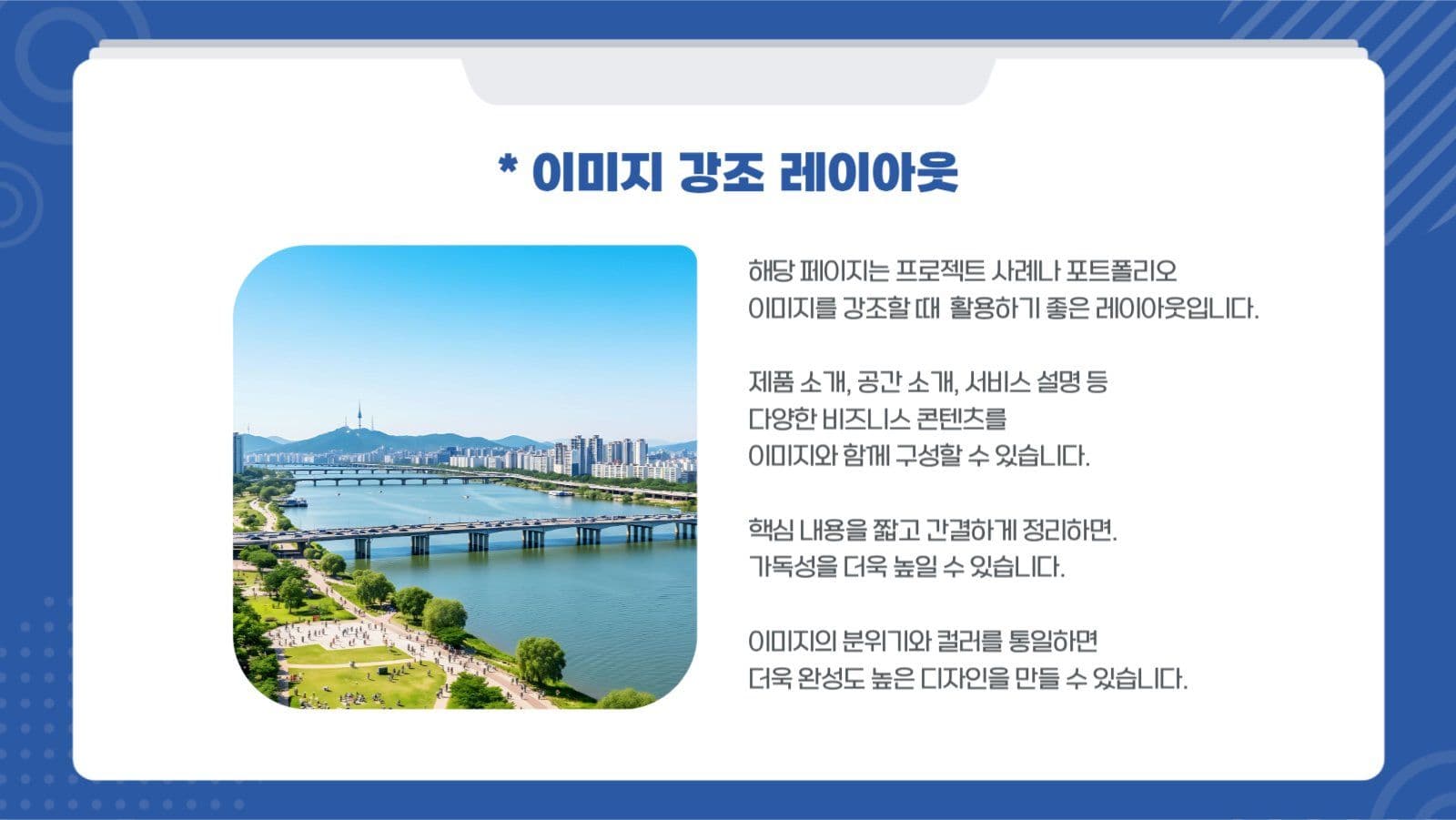 * 이미지 강조 레이아웃

해당 페이지는 프로젝트 사례나 포트폴리오 이미지를 강조할 때  활용하기 좋은 레이아웃입니다.

제품 소개, 공간 소개, 서비스 설명 등 다양한 비즈니스 콘텐츠를 이미지와 함께 구성할 수 있습니다.

핵심 내용을 짧고 간결하게 정리하면. 가독성을 더욱 높일 수 있습니다.

이미지의 분위기와 컬러를 통일하면 더욱 완성도 높은 디자인을 만들 수 있습니다.